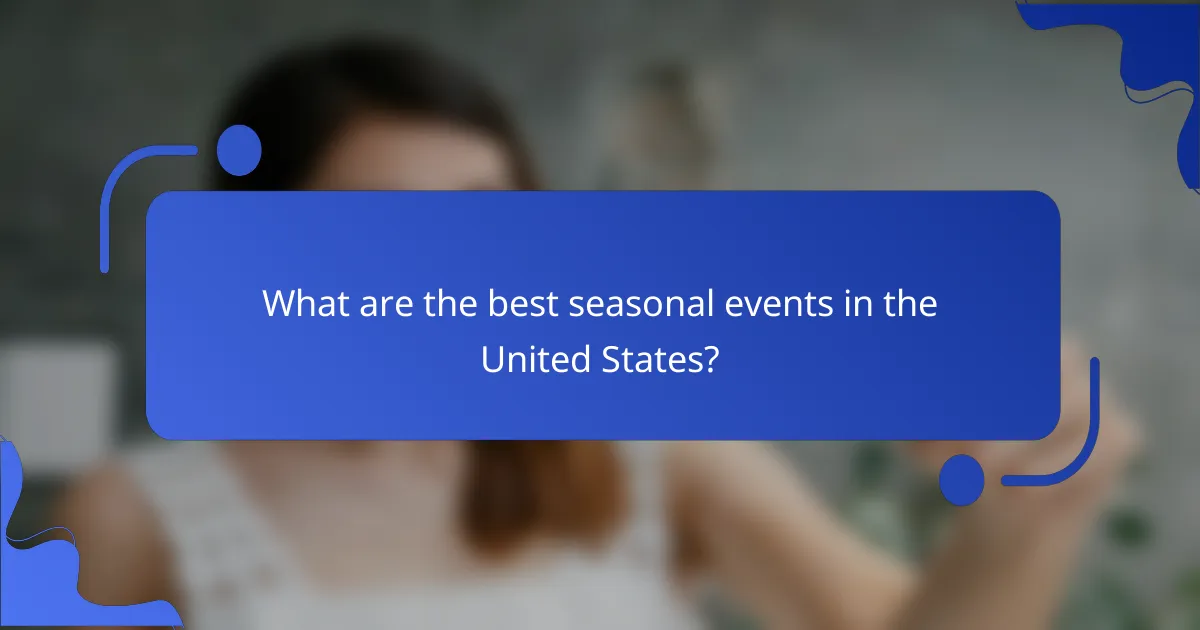 What are the best seasonal events in the United States?